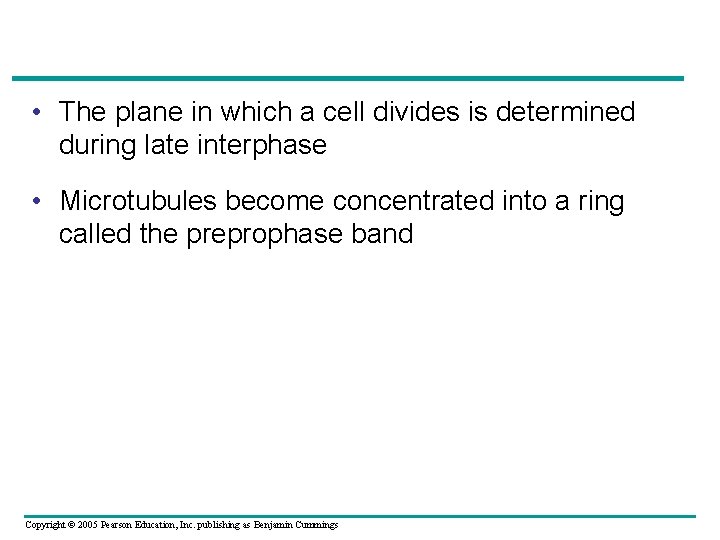 • The plane in which a cell divides is determined during late interphase

• Microtubules become concentrated into a ring called the preprophase band

Copyright © 2005 Pearson Education, Inc. publishing as Benjamin Cummings